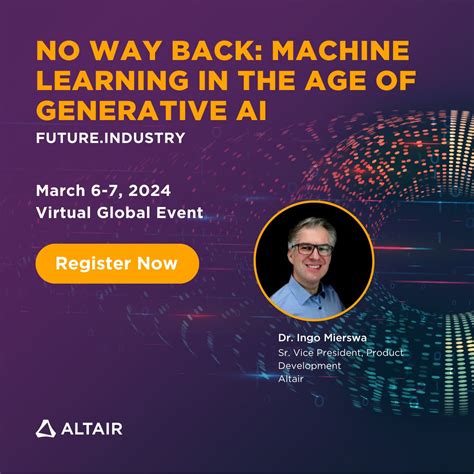 NO WAY BACK: MACHINE LEARNING IN THE AGE OF GENERATIVE AI

FUTURE.INDUSTRY

March 6-7, 2024
Virtual Global Event

Register Now

Dr. Ingo Mierswa
Sr. Vice President, Product Development
Altair

ALTAIR